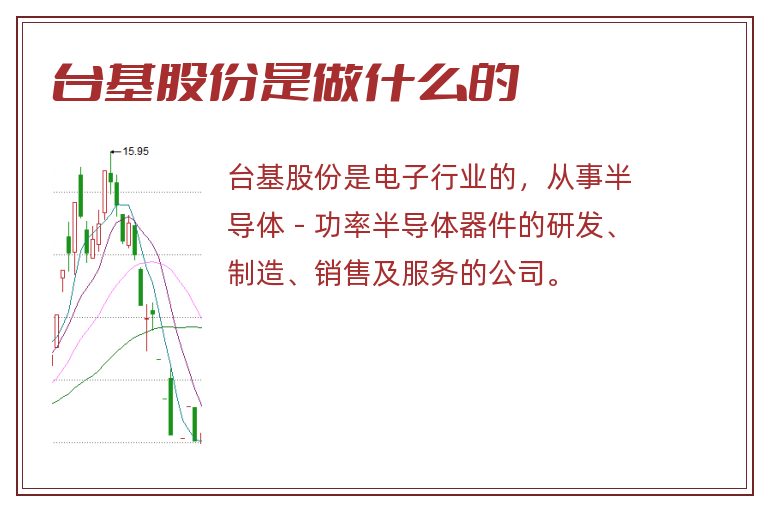 台基股份是做什么的

15.95

台基股份是电子行业的，从事半导体 - 功率半导体器件的研发、制造、销售及服务的公司。